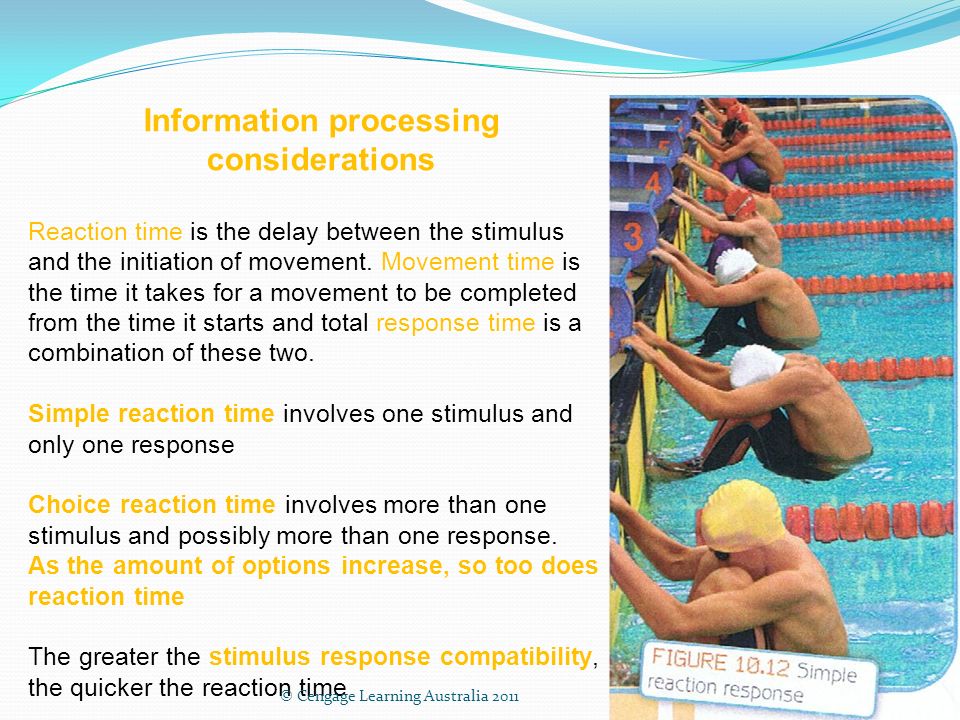 Information processing considerations

Reaction time is the delay between the stimulus and the initiation of movement. Movement time is the time it takes for a movement to be completed from the time it starts and total response time is a combination of these two.

Simple reaction time involves one stimulus and only one response

Choice reaction time involves more than one stimulus and possibly more than one response. As the amount of options increase, so too does reaction time

The greater the stimulus response compatibility, the quicker the reaction time

© Cengage Learning Australia 2011

4

3

FIGURE 10.12 Simple reaction response